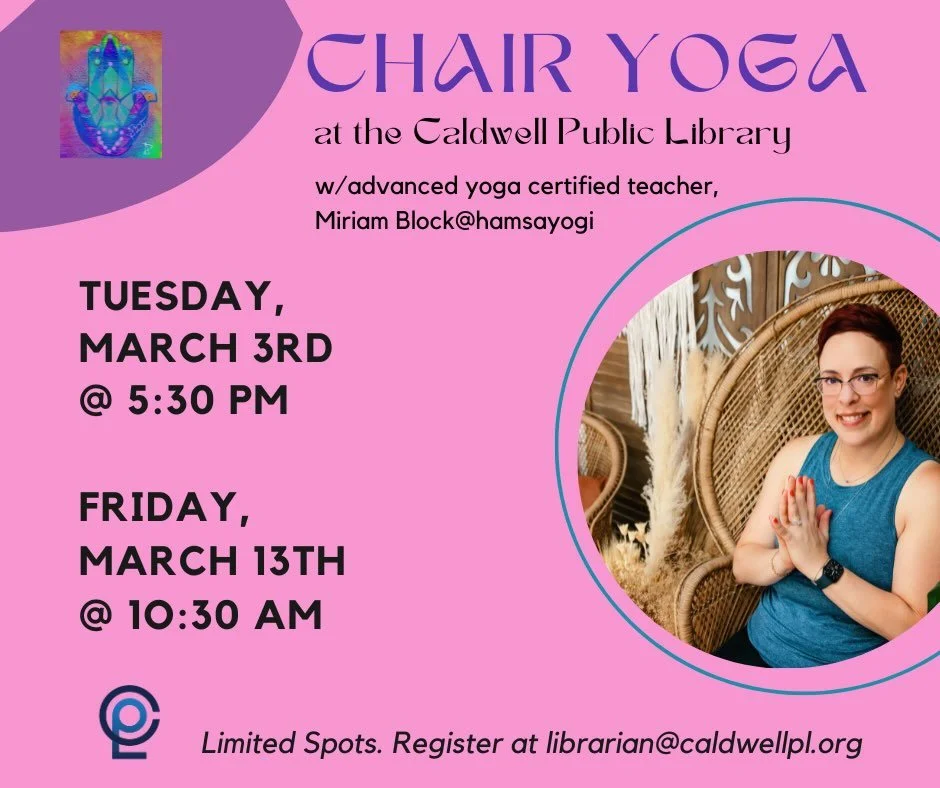 CHAIR YOGA
at the Caldwell Public Library
w/advanced yoga certified teacher, Miriam Block@hamsayogi

TUESDAY, MARCH 3RD @ 5:30 PM

FRIDAY, MARCH 13TH @ 10:30 AM

CPL

Limited Spots. Register at librarian@caldwellpl.org